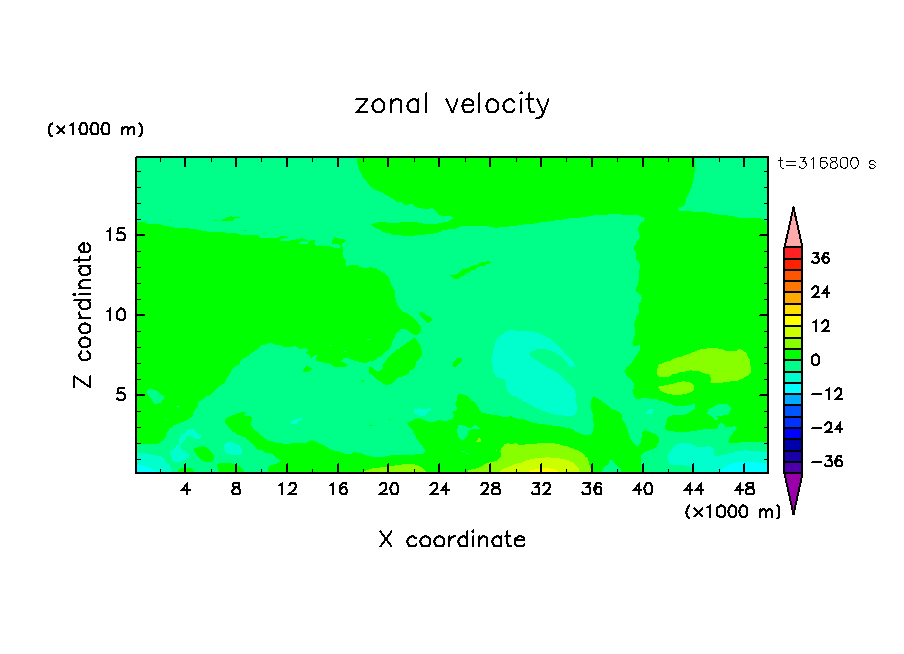 zonal velocity

(×1000 m)

t=316800 s

Z coordinate

15
10
5

4 8 12 16 20 24 28 32 36 40 44 48

(×1000 m)

X coordinate

36
24
12
0
−12
−24
−36